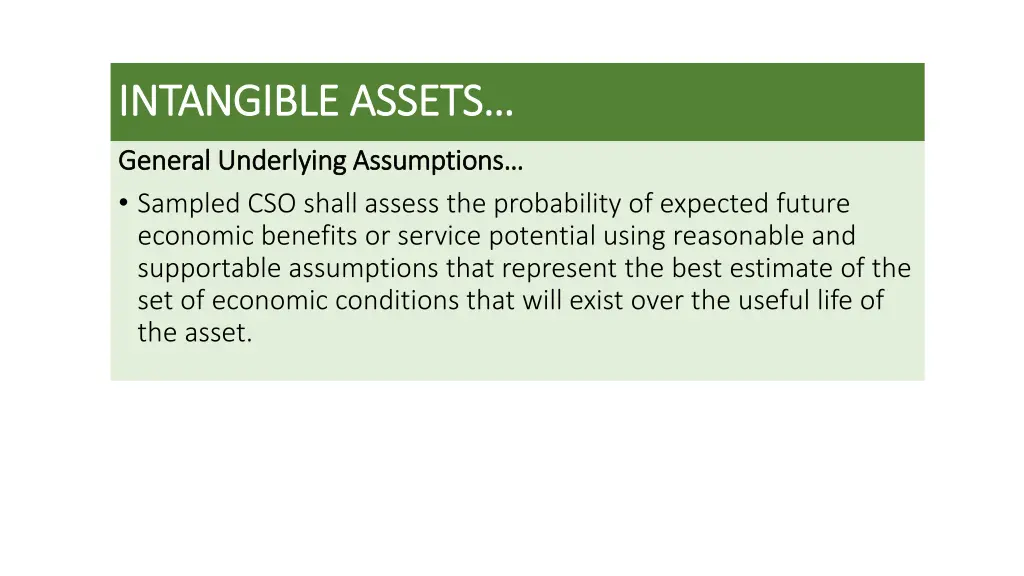 INTANGIBLE ASSETS…

General Underlying Assumptions…

• Sampled CSO shall assess the probability of expected future economic benefits or service potential using reasonable and supportable assumptions that represent the best estimate of the set of economic conditions that will exist over the useful life of the asset.